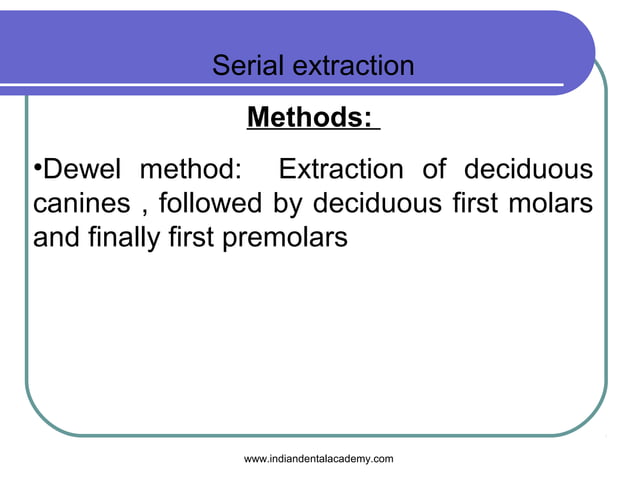 Serial extraction

Methods:

•Dewel method: Extraction of deciduous canines , followed by deciduous first molars and finally first premolars

www.indiandentalacademy.com